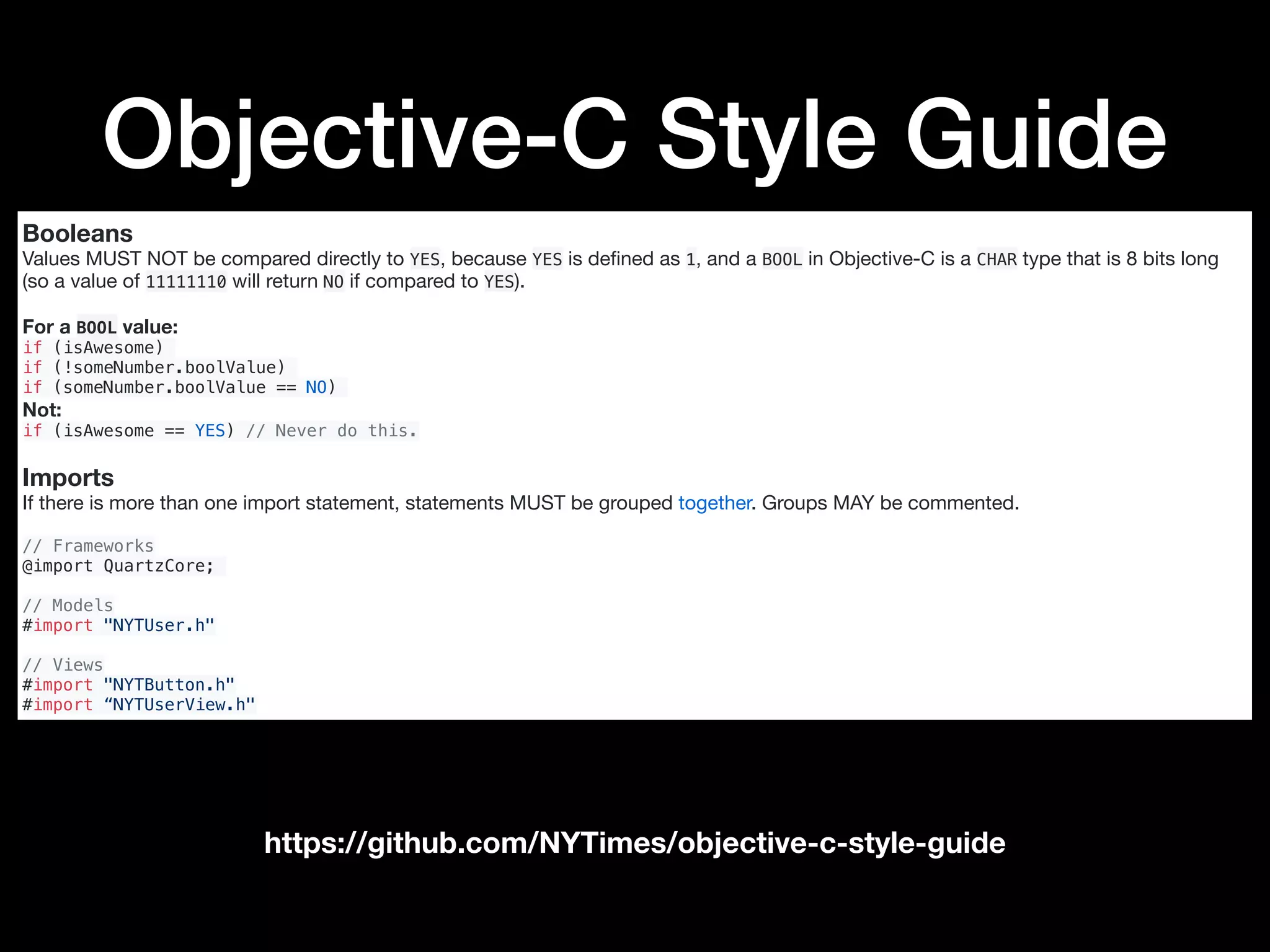 Objective-C Style Guide

Booleans
Values MUST NOT be compared directly to YES, because YES is defined as 1, and a BOOL in Objective-C is a CHAR type that is 8 bits long (so a value of 11111110 will return NO if compared to YES).

For a BOOL value:
if (isAwesome)
if (!someNumber.boolValue)
if (someNumber.boolValue == NO)
Not:
if (isAwesome == YES) // Never do this.

Imports
If there is more than one import statement, statements MUST be grouped together. Groups MAY be commented.

// Frameworks
@import QuartzCore;

// Models
#import "NYTUser.h"

// Views
#import "NYTButton.h"
#import “NYTUserView.h"

https://github.com/NYTimes/objective-c-style-guide